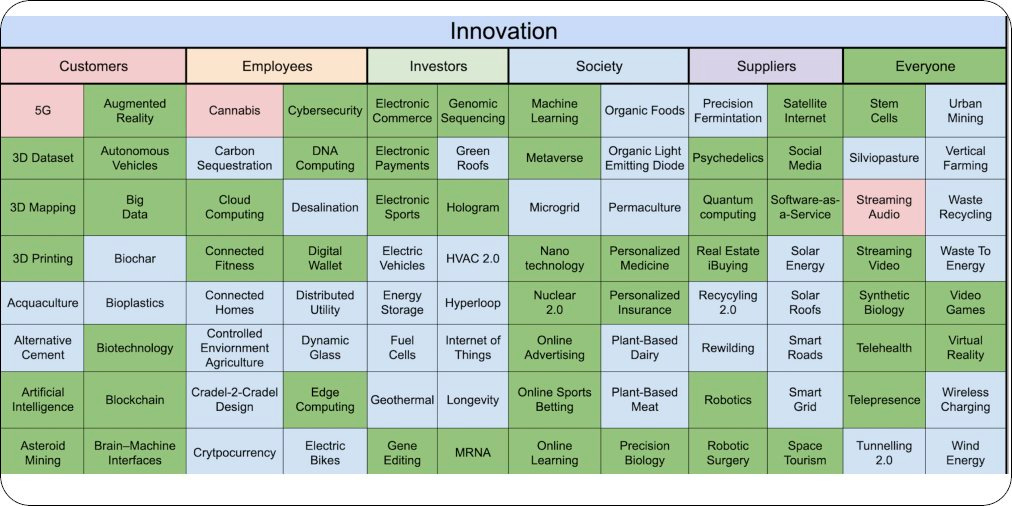 Innovation

| Customers | | Employees | | Investors | | Society | | Suppliers | | Everyone | |
|---|---|---|---|---|---|---|---|---|---|---|---|
| 5G | Augmented Reality | Cannabis | Cybersecurity | Electronic Commerce | Genomic Sequencing | Machine Learning | Organic Foods | Precision Fermintation | Satellite Internet | Stem Cells | Urban Mining |
| 3D Dataset | Autonomous Vehicles | Carbon Sequestration | DNA Computing | Electronic Payments | Green Roofs | Metaverse | Organic Light Emitting Diode | Psychedelics | Social Media | Silviopasture | Vertical Farming |
| 3D Mapping | Big Data | Cloud Computing | Desalination | Electronic Sports | Hologram | Microgrid | Permaculture | Quantum computing | Software-as-a-Service | Streaming Audio | Waste Recycling |
| 3D Printing | Biochar | Connected Fitness | Digital Wallet | Electric Vehicles | HVAC 2.0 | Nano technology | Personalized Medicine | Real Estate iBuying | Solar Energy | Streaming Video | Waste To Energy |
| Acquaculture | Bioplastics | Connected Homes | Distributed Utility | Energy Storage | Hyperloop | Nuclear 2.0 | Personalized Insurance | Recycyling 2.0 | Solar Roofs | Synthetic Biology | Video Games |
| Alternative Cement | Biotechnology | Controlled Enviornment Agriculture | Dynamic Glass | Fuel Cells | Internet of Things | Online Advertising | Plant-Based Dairy | Rewilding | Smart Roads | Telehealth | Virtual Reality |
| Artificial Intelligence | Blockchain | Cradel-2-Cradel Design | Edge Computing | Geothermal | Longevity | Online Sports Betting | Plant-Based Meat | Robotics | Smart Grid | Telepresence | Wireless Charging |
| Asteroid Mining | Brain–Machine Interfaces | Crytpocurrency | Electric Bikes | Gene Editing | MRNA | Online Learning | Precision Biology | Robotic Surgery | Space Tourism | Tunnelling 2.0 | Wind Energy |